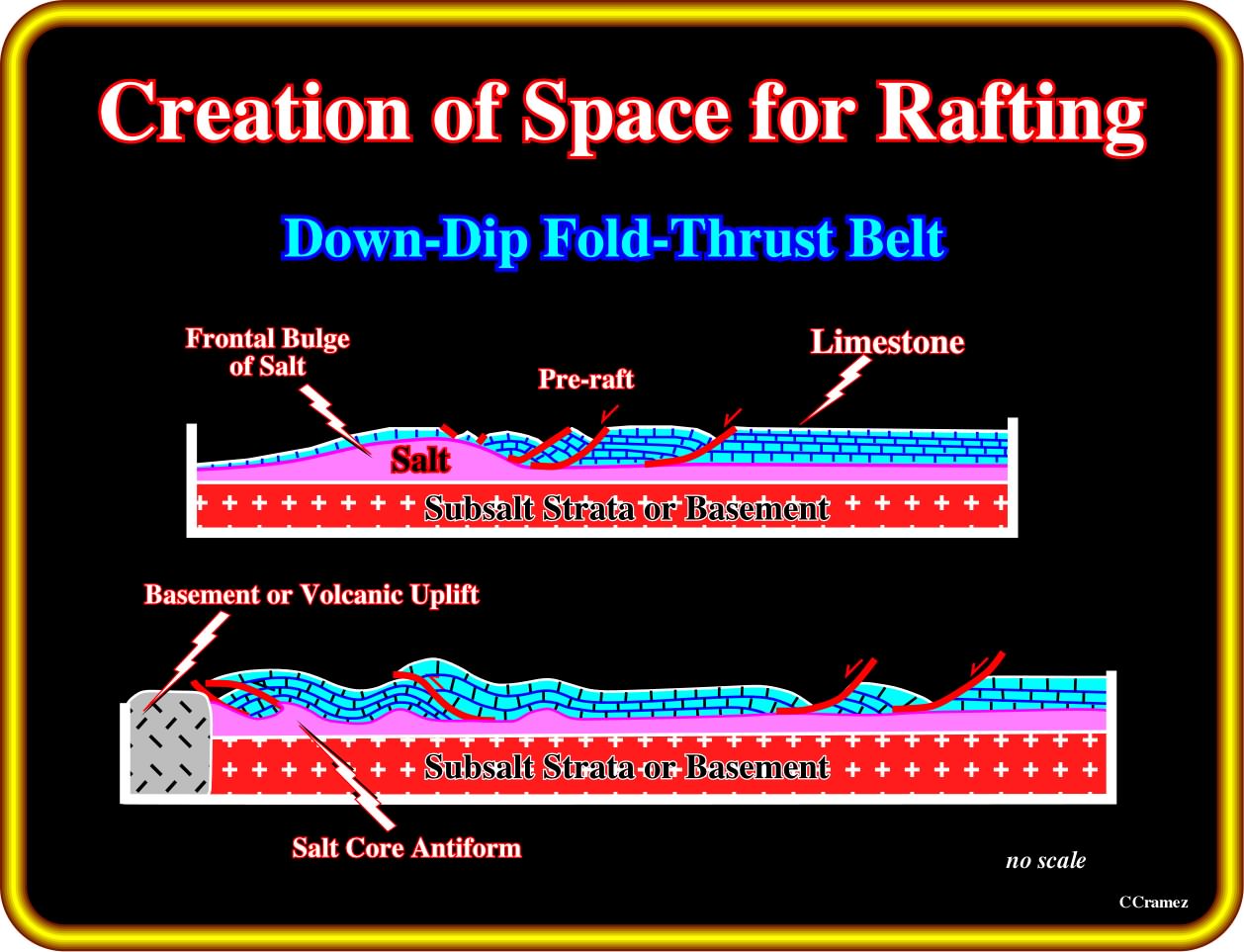 Creation of Space for Rafting

Down-Dip Fold-Thrust Belt

Frontal Bulge of Salt

Pre-raft

Limestone

Salt

Subsalt Strata or Basement

Basement or Volcanic Uplift

Subsalt Strata or Basement

Salt Core Antiform

no scale

CCramez